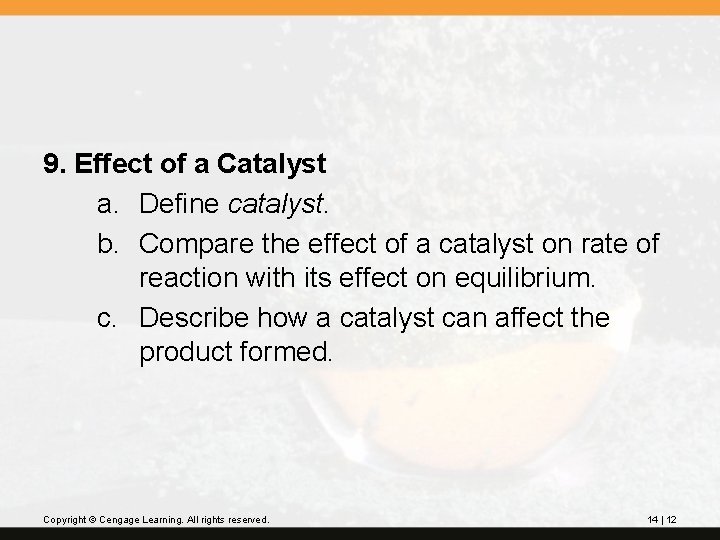 9. Effect of a Catalyst

a. Define catalyst.

b. Compare the effect of a catalyst on rate of reaction with its effect on equilibrium.

c. Describe how a catalyst can affect the product formed.

Copyright © Cengage Learning. All rights reserved.

14 | 12